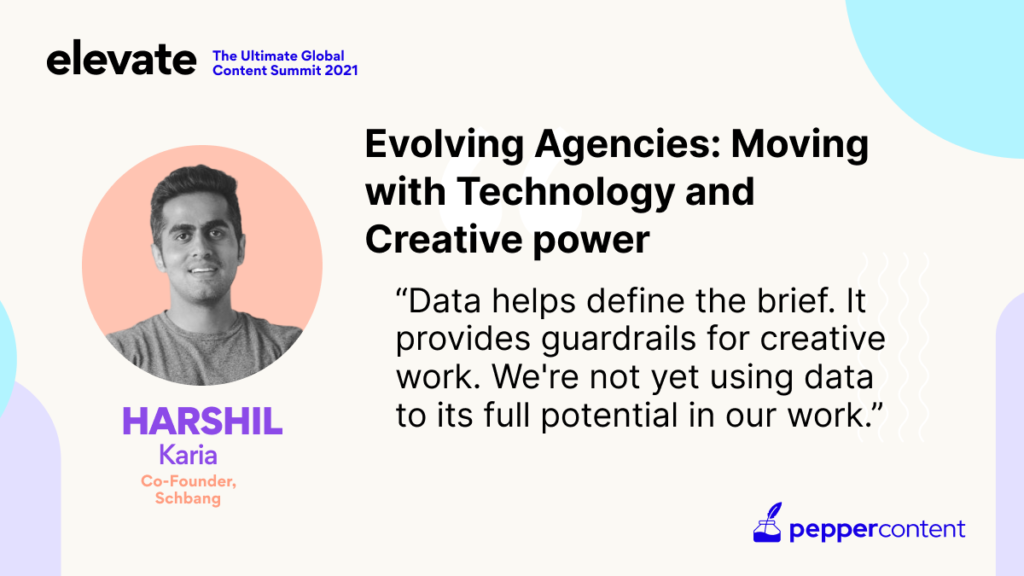 elevate The Ultimate Global Content Summit 2021

Evolving Agencies: Moving with Technology and Creative power

“Data helps define the brief. It provides guardrails for creative work. We're not yet using data to its full potential in our work.”

HARSHIL
Karia
Co-Founder, Schbang

peppercontent